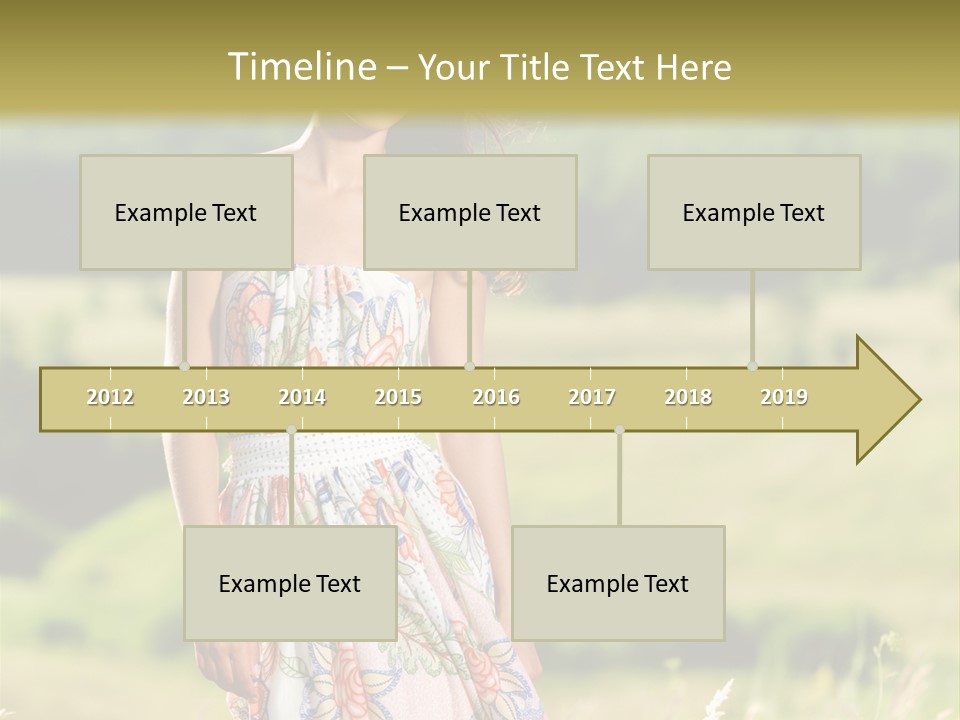 Timeline – Your Title Text Here

Example Text

Example Text

Example Text

2012 2013 2014 2015 2016 2017 2018 2019

Example Text

Example Text